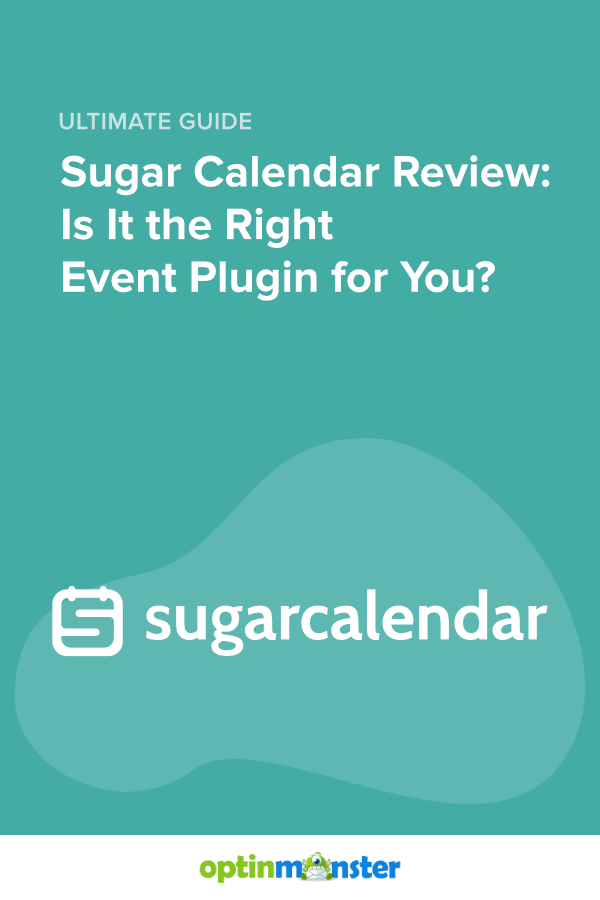 ULTIMATE GUIDE

Sugar Calendar Review: Is It the Right Event Plugin for You?

sugarcalendar

optinmonster